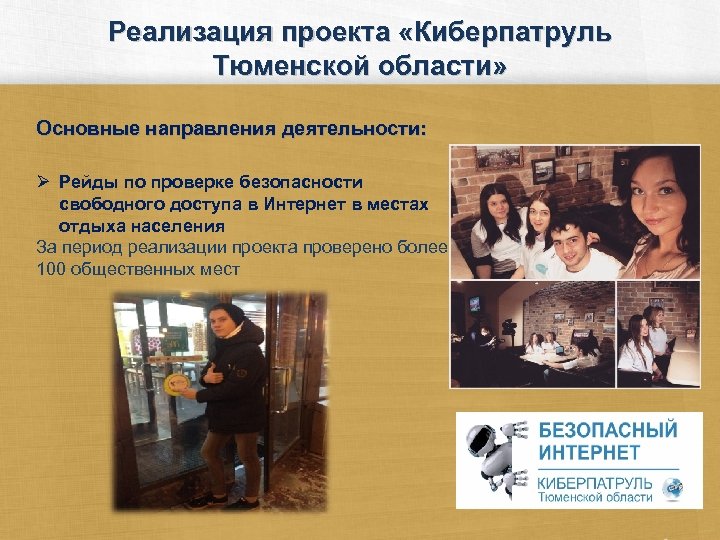 Реализация проекта «Киберпатруль Тюменской области»

Основные направления деятельности:

➢ Рейды по проверке безопасности свободного доступа в Интернет в местах отдыха населения
За период реализации проекта проверено более 100 общественных мест

БЕЗОПАСНЫЙ ИНТЕРНЕТ
КИБЕРПАТРУЛЬ
Тюменской области